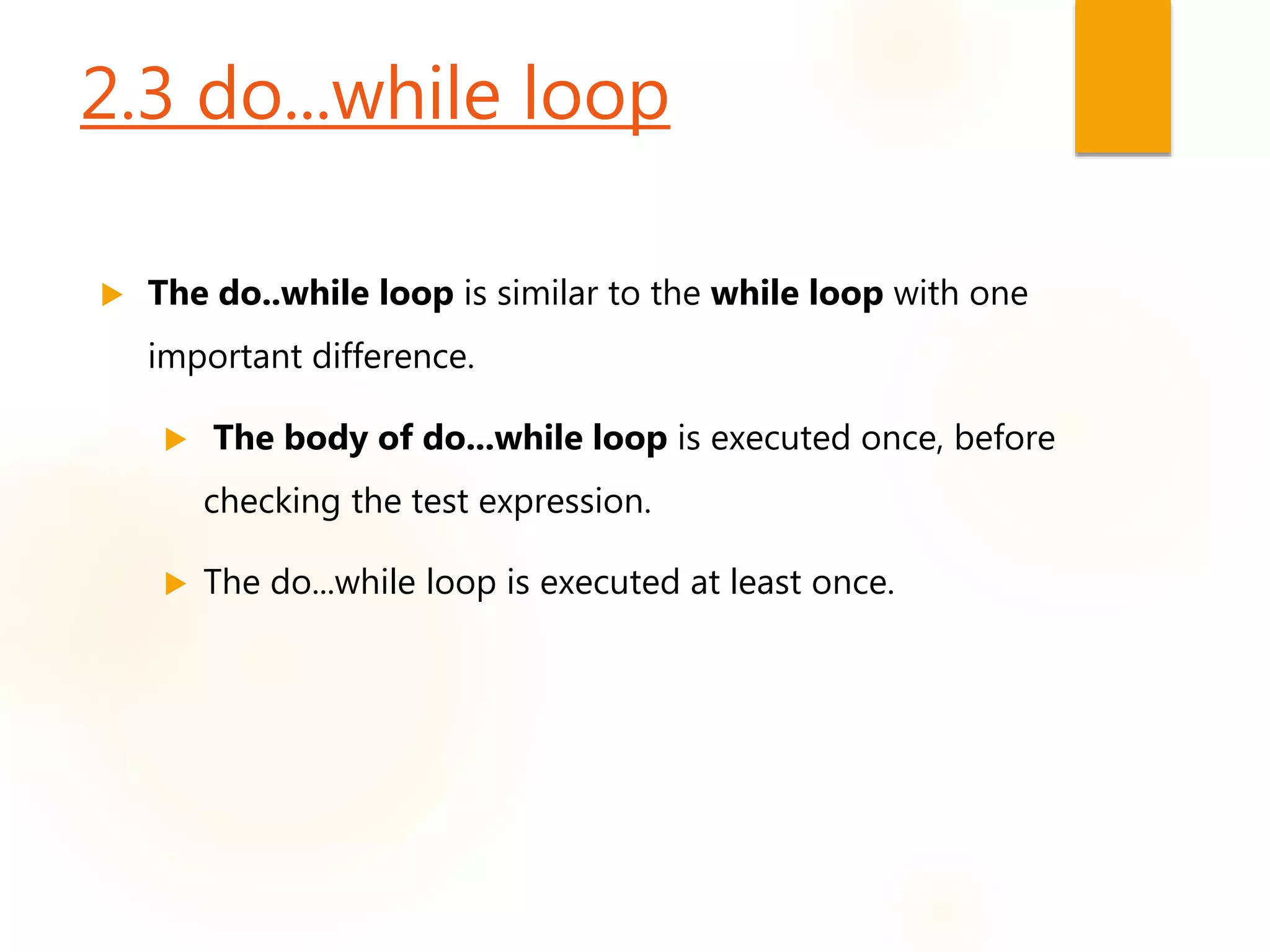 2.3 do…while loop

The do..while loop is similar to the while loop with one important difference.

The body of do…while loop is executed once, before checking the test expression.

The do…while loop is executed at least once.